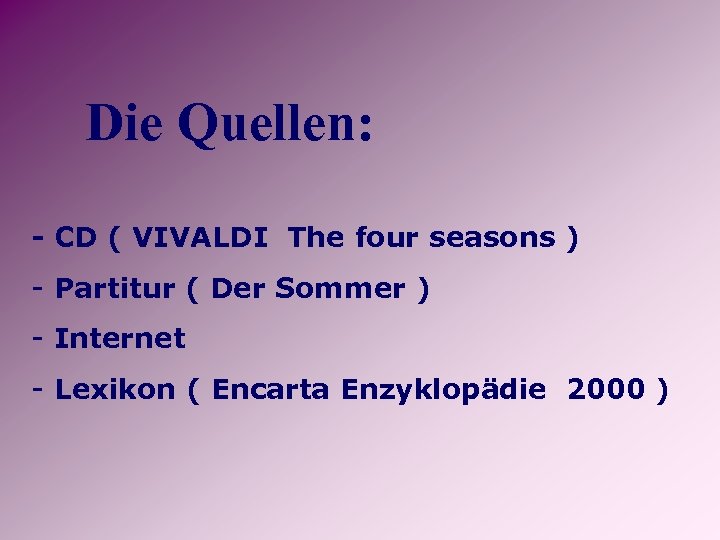 Die Quellen:

- CD ( VIVALDI The four seasons )

- Partitur ( Der Sommer )

- Internet

- Lexikon ( Encarta Enzyklopädie 2000 )